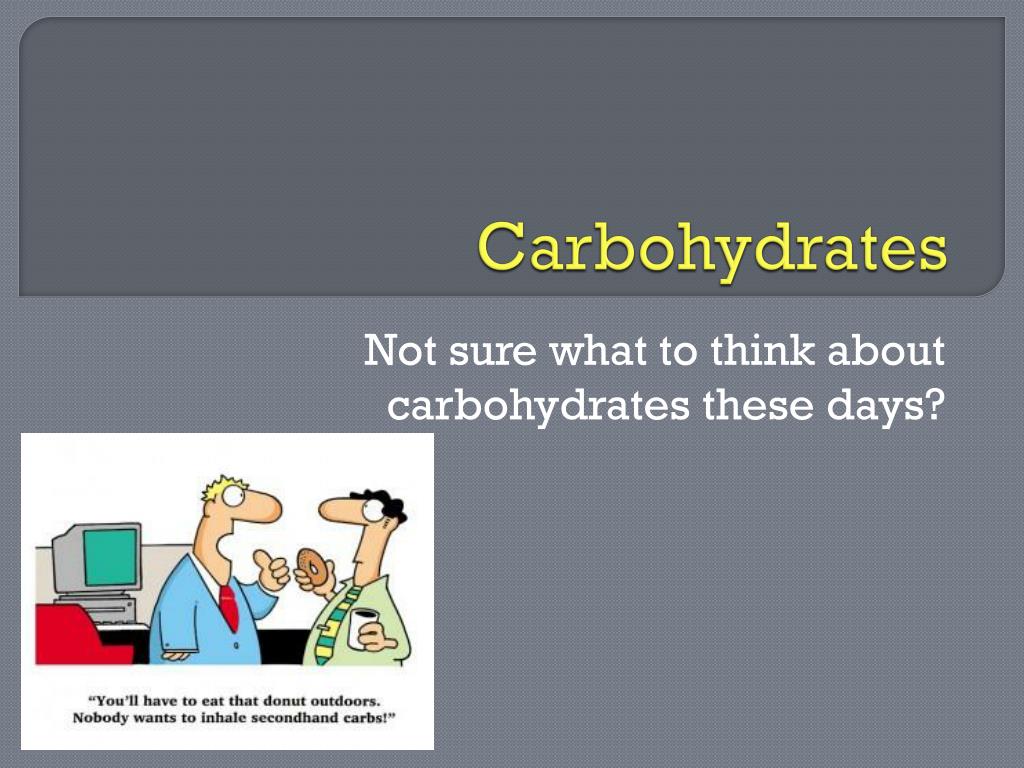 Carbohydrates

Not sure what to think about carbohydrates these days?

"You'll have to eat that donut outdoors. Nobody wants to inhale secondhand carbs!"